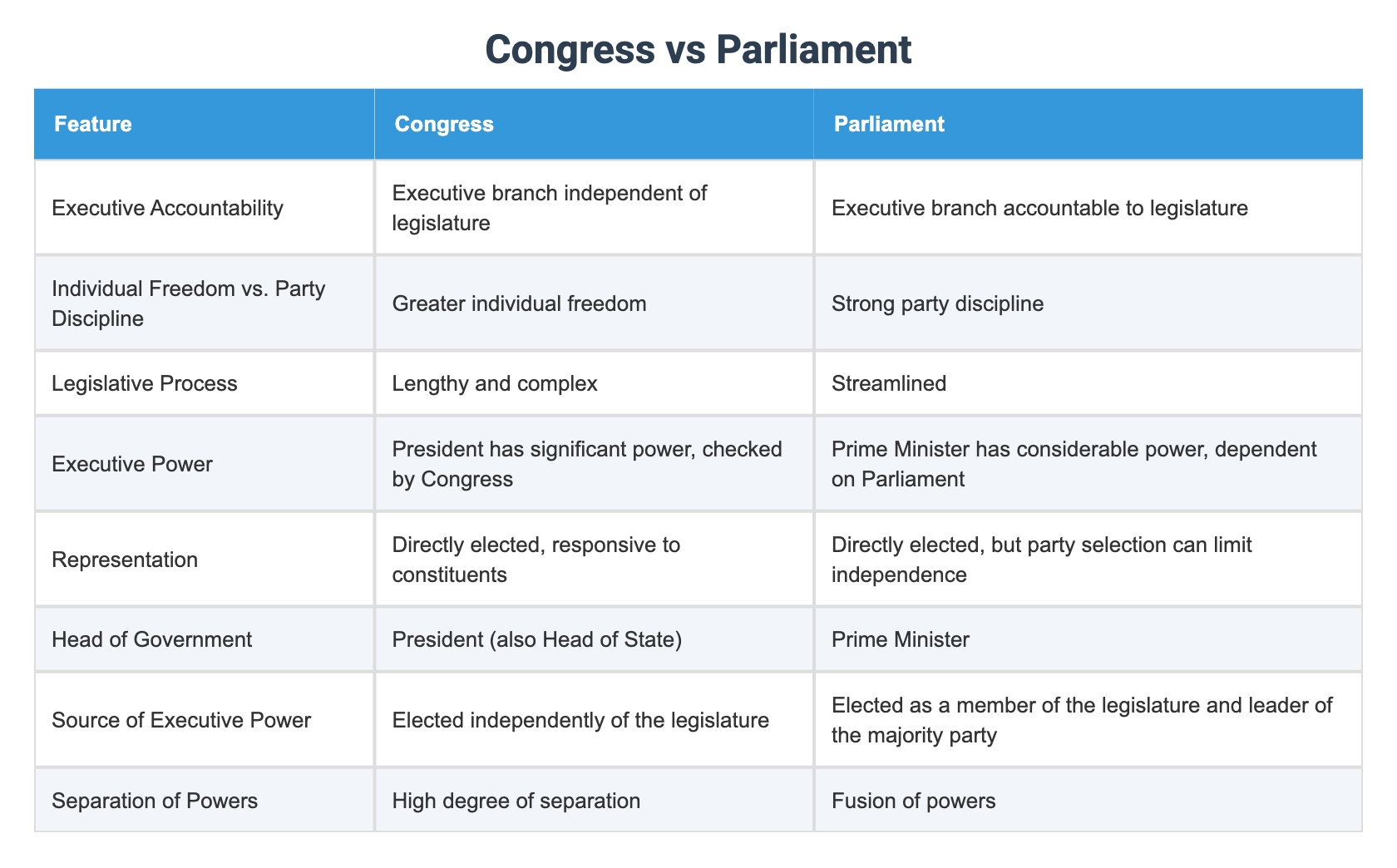 Congress vs Parliament

| Feature | Congress | Parliament |
|---|---|---|
| Executive Accountability | Executive branch independent of legislature | Executive branch accountable to legislature |
| Individual Freedom vs. Party Discipline | Greater individual freedom | Strong party discipline |
| Legislative Process | Lengthy and complex | Streamlined |
| Executive Power | President has significant power, checked by Congress | Prime Minister has considerable power, dependent on Parliament |
| Representation | Directly elected, responsive to constituents | Directly elected, but party selection can limit independence |
| Head of Government | President (also Head of State) | Prime Minister |
| Source of Executive Power | Elected independently of the legislature | Elected as a member of the legislature and leader of the majority party |
| Separation of Powers | High degree of separation | Fusion of powers |